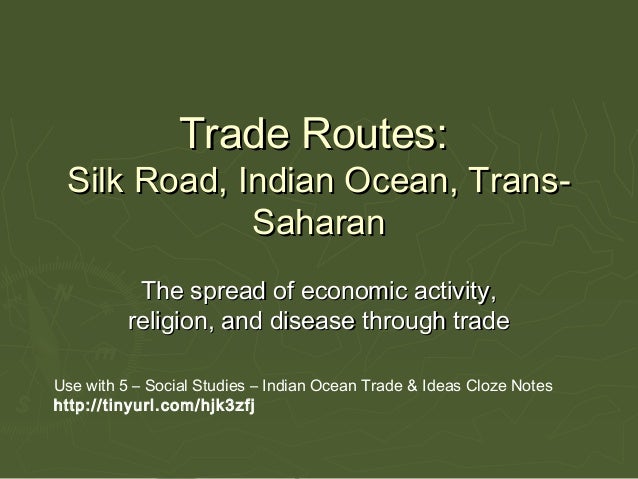 Trade Routes:
Silk Road, Indian Ocean, Trans-Saharan

The spread of economic activity, religion, and disease through trade

Use with 5 – Social Studies – Indian Ocean Trade & Ideas Cloze Notes
http://tinyurl.com/hjk3zfj